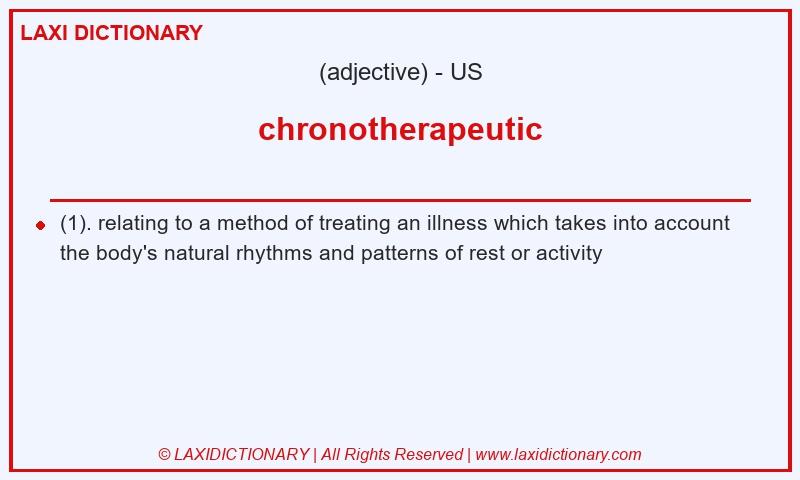 LAXI DICTIONARY

(adjective) - US

chronotherapeutic

(1). relating to a method of treating an illness which takes into account the body's natural rhythms and patterns of rest or activity

© LAXIDICTIONARY | All Rights Reserved | www.laxidictionary.com